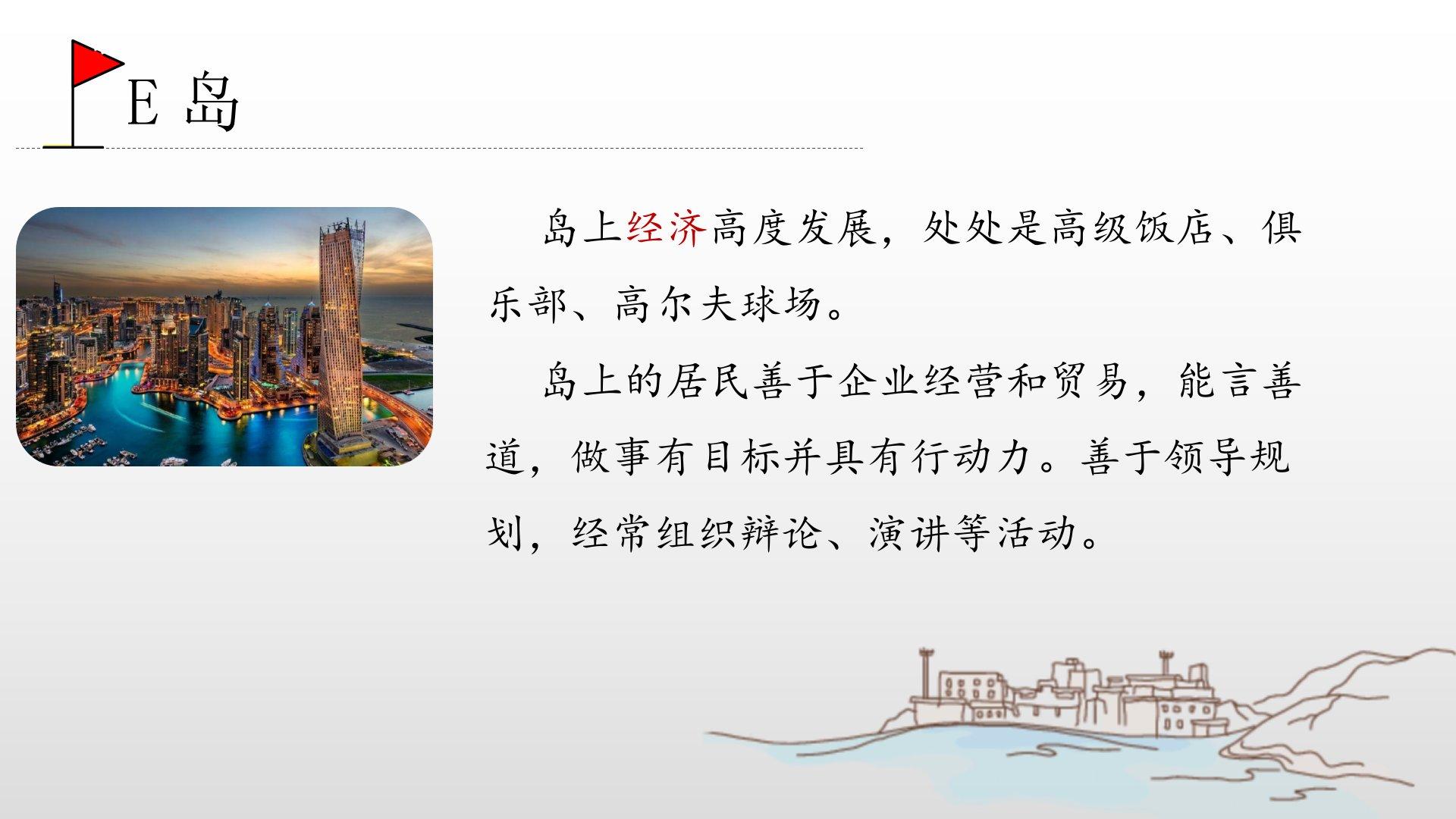 E 岛

岛上经济高度发展，处处是高级饭店、俱乐部、高尔夫球场。

岛上的居民善于企业经营和贸易，能言善道，做事有目标并具有行动力。善于领导规划，经常组织辩论、演讲等活动。